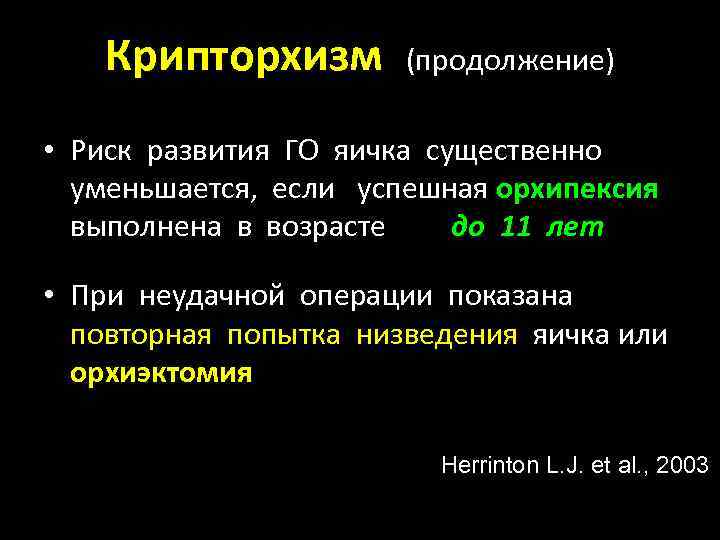 Крипторхизм (продолжение)

• Риск развития ГО яичка существенно уменьшается, если успешная орхипексия выполнена в возрасте до 11 лет

• При неудачной операции показана повторная попытка низведения яичка или орхиэктомия

Herrinton L.J. et al., 2003